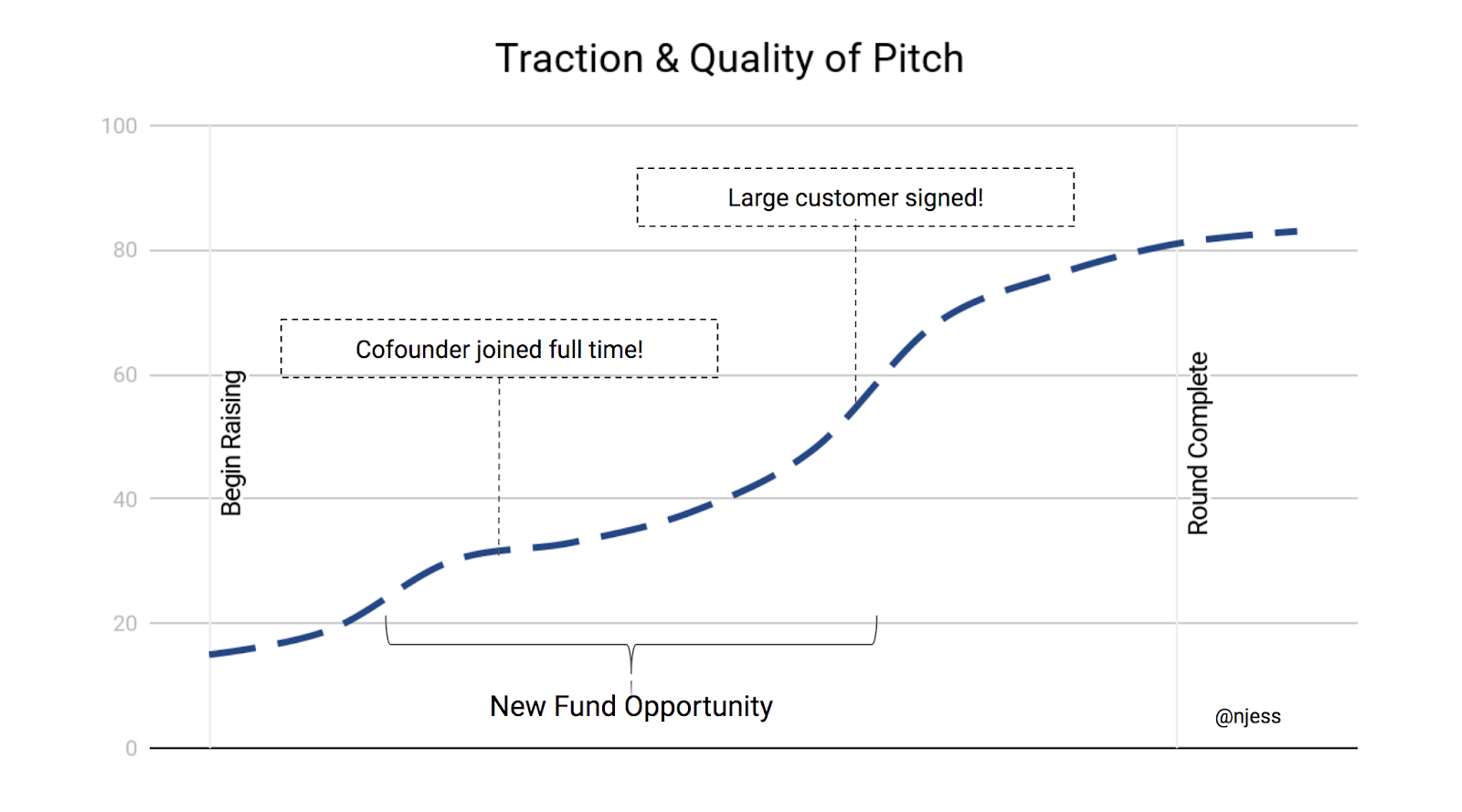 Traction & Quality of Pitch

100
80
60
40
20
0

Large customer signed!

Cofounder joined full time!

Begin Raising

Round Complete

New Fund Opportunity

@njess